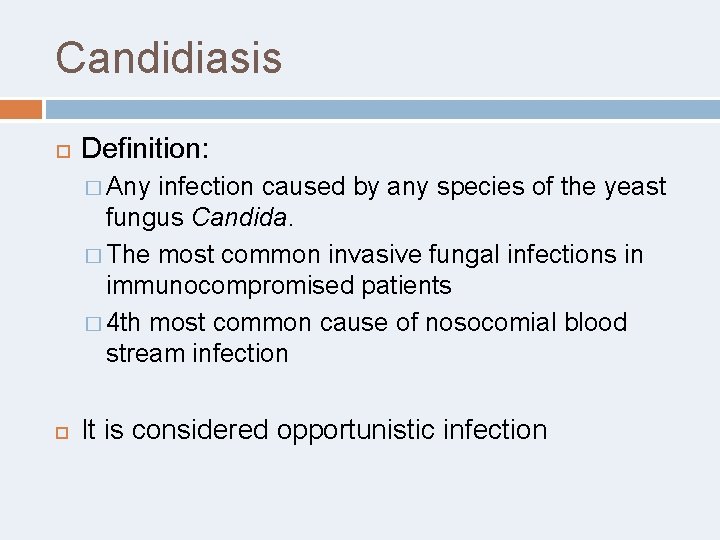 Candidiasis

Definition:

Any infection caused by any species of the yeast fungus Candida.

The most common invasive fungal infections in immunocompromised patients

4th most common cause of nosocomial blood stream infection

It is considered opportunistic infection